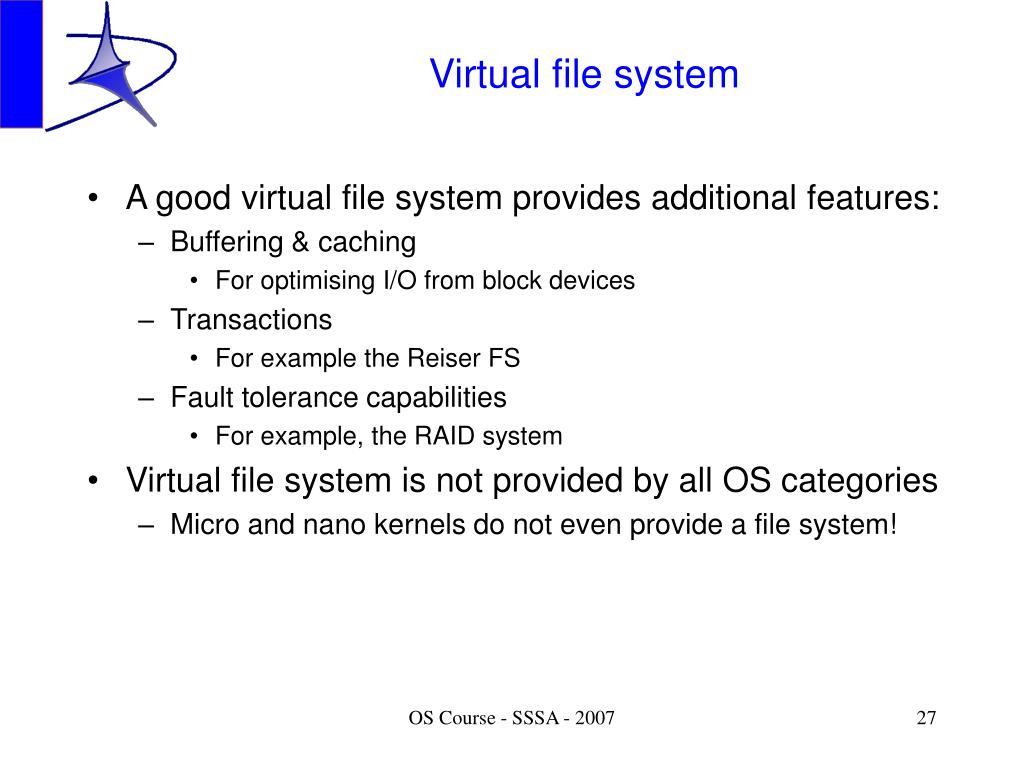 Virtual file system

• A good virtual file system provides additional features:
– Buffering & caching
• For optimising I/O from block devices
– Transactions
• For example the Reiser FS
– Fault tolerance capabilities
• For example, the RAID system
• Virtual file system is not provided by all OS categories
– Micro and nano kernels do not even provide a file system!

OS Course - SSSA - 2007

27